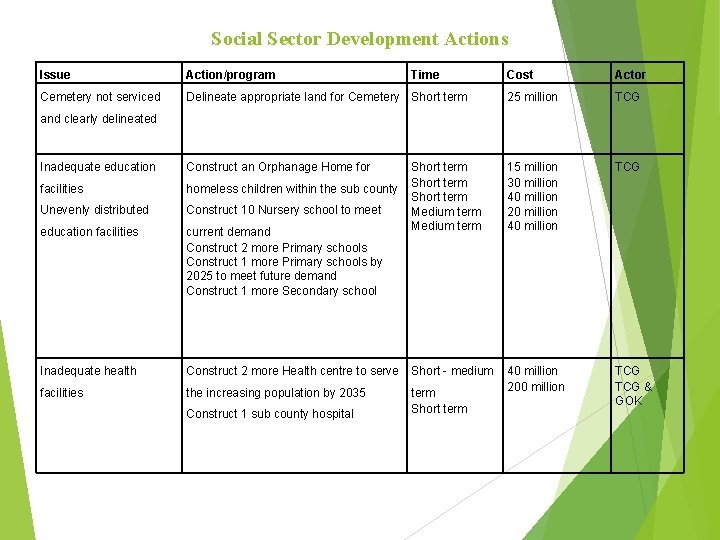 Social Sector Development Actions

| Issue | Action/program | Time | Cost | Actor |
|---|---|---|---|---|
| Cemetery not serviced and clearly delineated | Delineate appropriate land for Cemetery | Short term | 25 million | TCG |
| Inadequate education facilities Unevenly distributed education facilities | Construct an Orphanage Home for homeless children within the sub county Construct 10 Nursery school to meet current demand Construct 2 more Primary schools Construct 1 more Primary schools by 2025 to meet future demand Construct 1 more Secondary school | Short term Short term Short term Medium term Medium term | 15 million 30 million 40 million 20 million 40 million | TCG |
| Inadequate health facilities | Construct 2 more Health centre to serve the increasing population by 2035 Construct 1 sub county hospital | Short - medium term Short term | 40 million 200 million | TCG TCG & GOK |